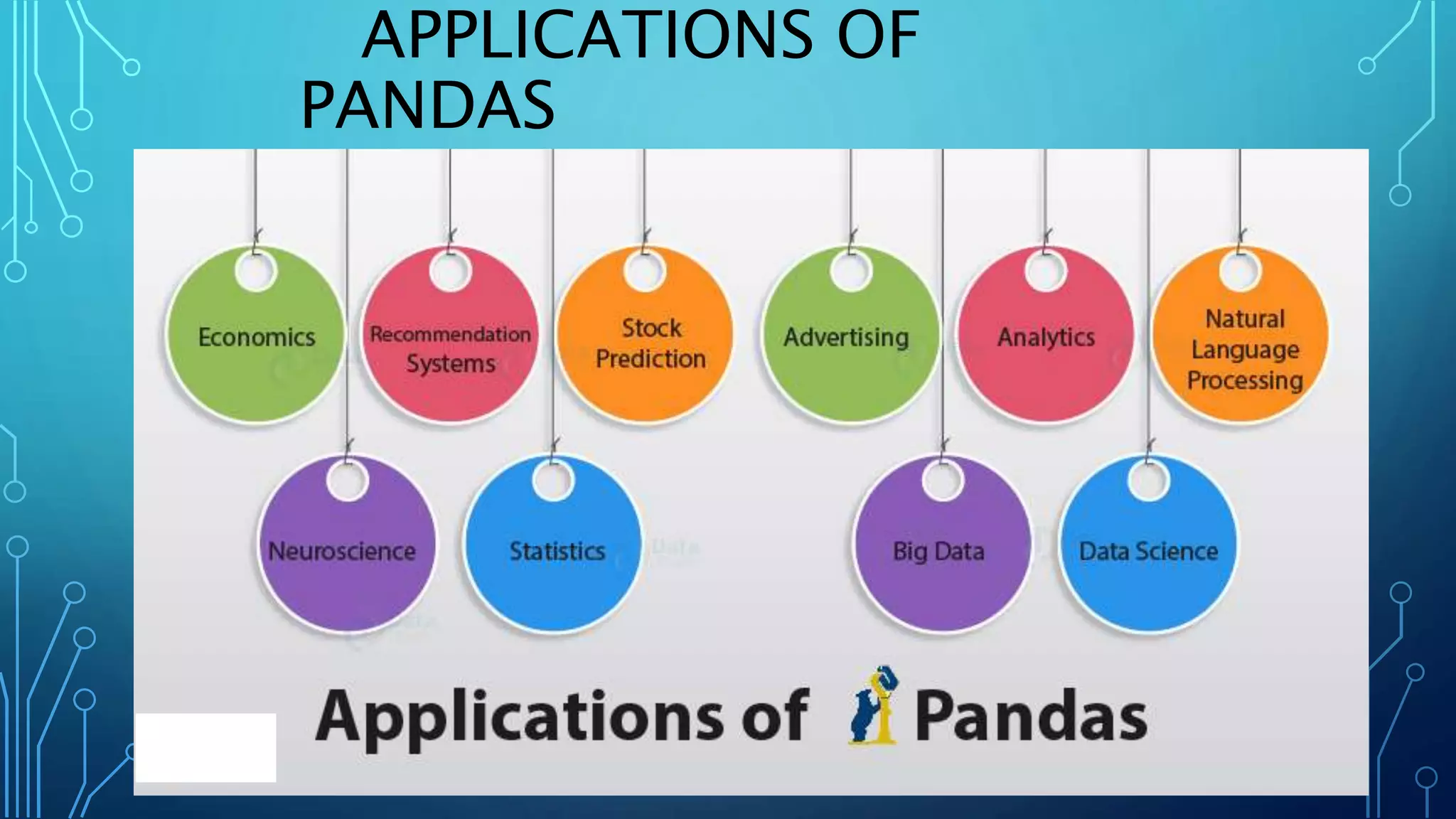 APPLICATIONS OF PANDAS

Economics

Recommendation Systems

Stock Prediction

Advertising

Analytics

Natural Language Processing

Neuroscience

Statistics

Big Data

Data Science

Applications of Pandas